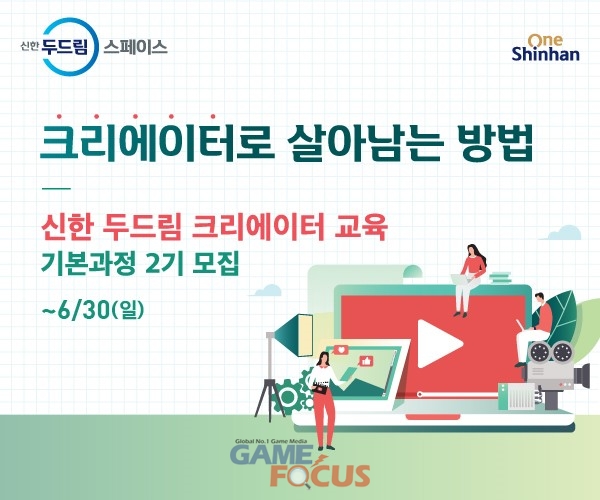 신한 두드림 스페이스

One Shinhan

크리에이터로 살아남는 방법

신한 두드림 크리에이터 교육
기본과정 2기 모집

~6/30(일)

Global No.1 Game Media
GAME FOCUS